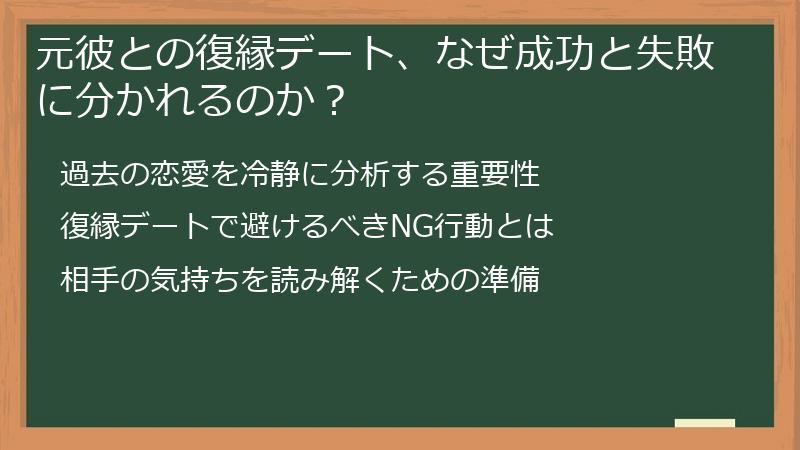 元彼との復縁デート、なぜ成功と失敗に分かれるのか？

過去の恋愛を冷静に分析する重要性

復縁デートで避けるべきNG行動とは

相手の気持ちを読み解くための準備